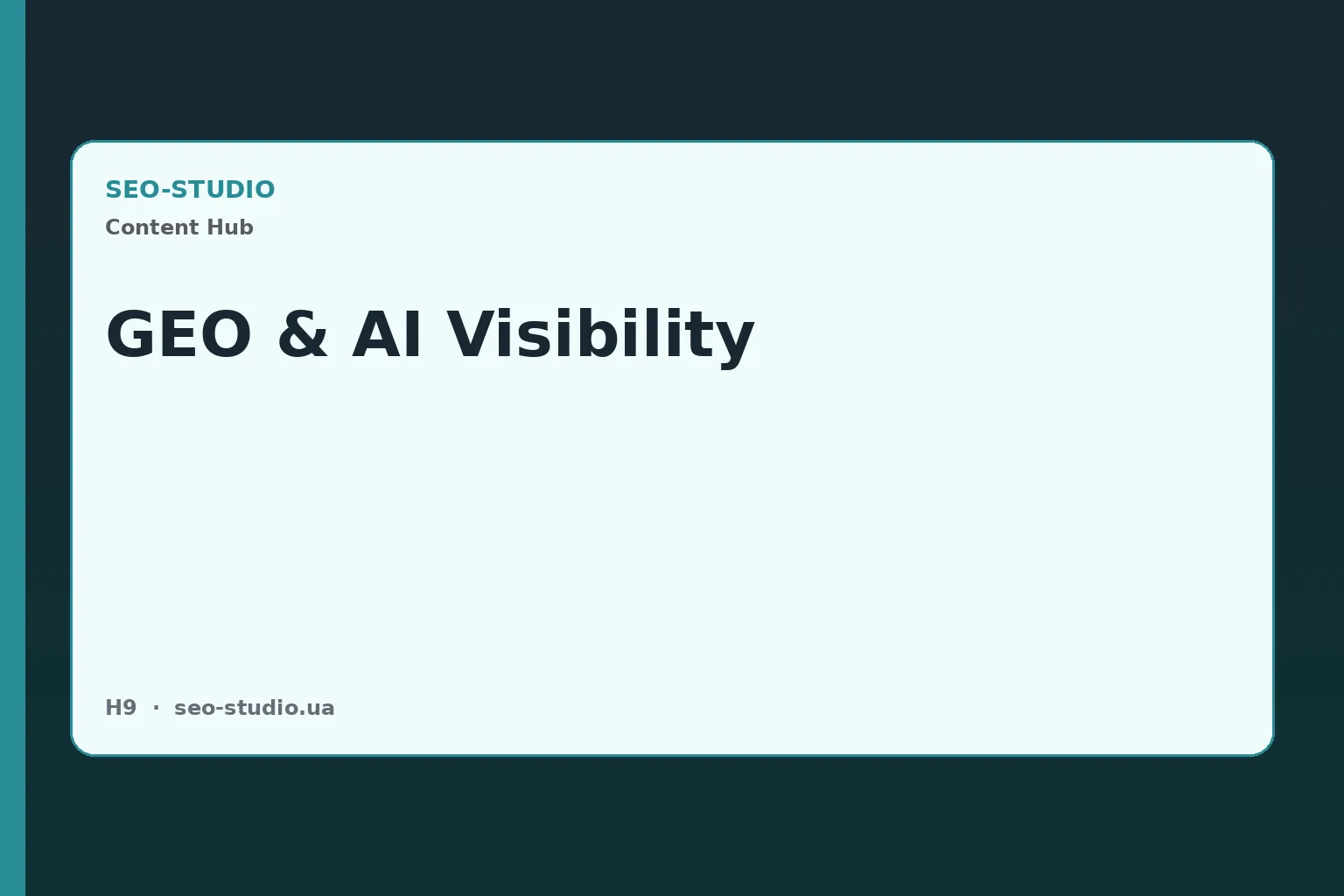 SEO-STUDIO
Content Hub

GEO & AI Visibility

H9 · seo-studio.ua